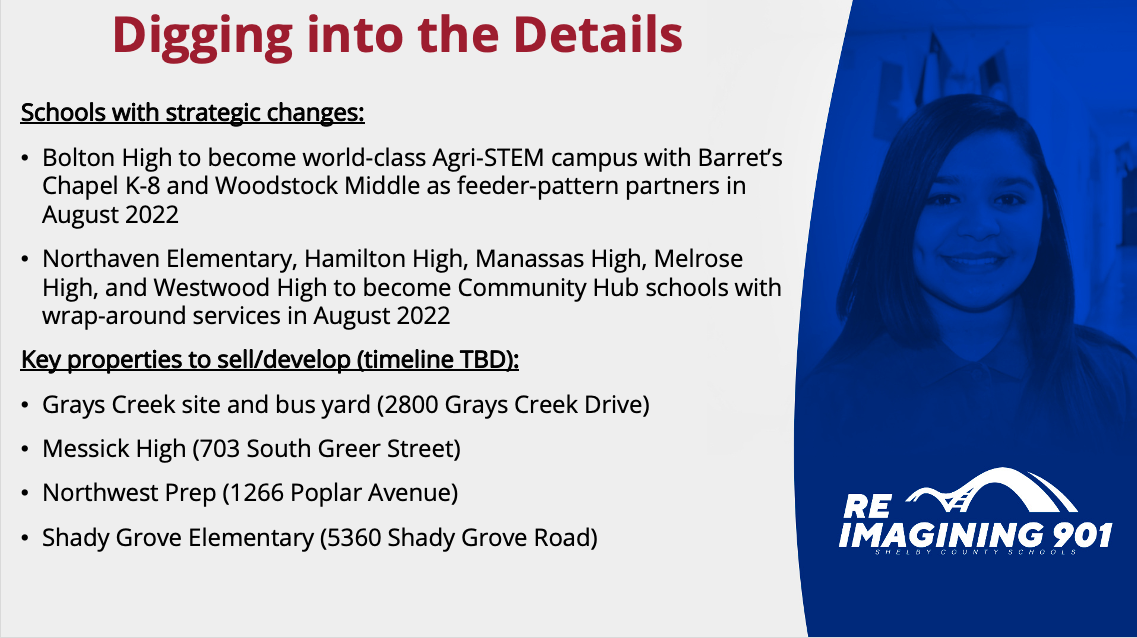 Digging into the Details

Schools with strategic changes:

• Bolton High to become world-class Agri-STEM campus with Barret's Chapel K-8 and Woodstock Middle as feeder-pattern partners in August 2022

• Northaven Elementary, Hamilton High, Manassas High, Melrose High, and Westwood High to become Community Hub schools with wrap-around services in August 2022

Key properties to sell/develop (timeline TBD):

• Grays Creek site and bus yard (2800 Grays Creek Drive)

• Messick High (703 South Greer Street)

• Northwest Prep (1266 Poplar Avenue)

• Shady Grove Elementary (5360 Shady Grove Road)

RE IMAGINING 901
SHELBY COUNTY SCHOOLS